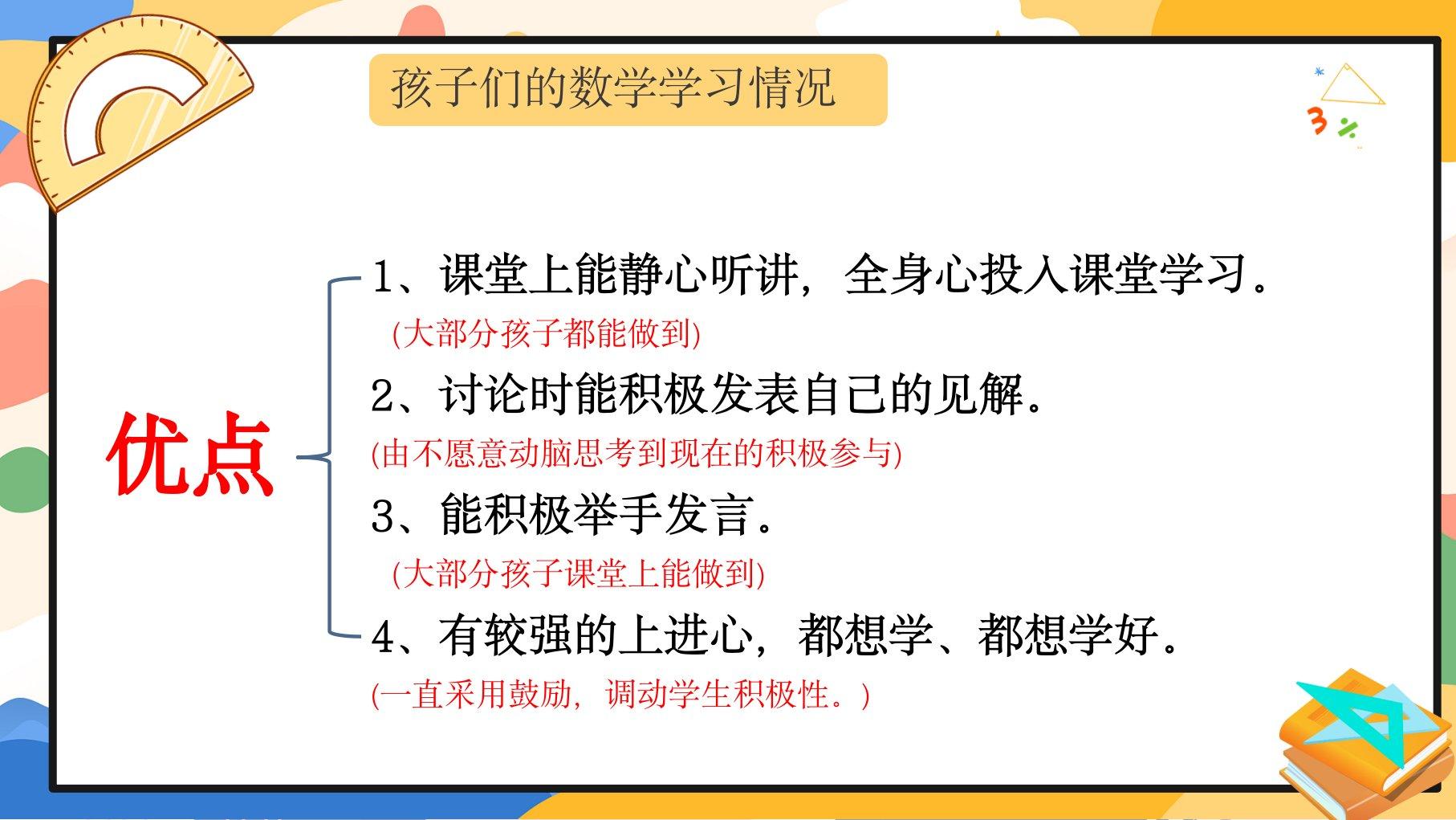 孩子们的数学学习情况

优点

1、课堂上能静心听讲，全身心投入课堂学习。
(大部分孩子都能做到)

2、讨论时能积极发表自己的见解。
(由不愿意动脑思考到现在的积极参与)

3、能积极举手发言。
(大部分孩子课堂上能做到)

4、有较强的上进心，都想学、都想学好。
(一直采用鼓励，调动学生积极性。)